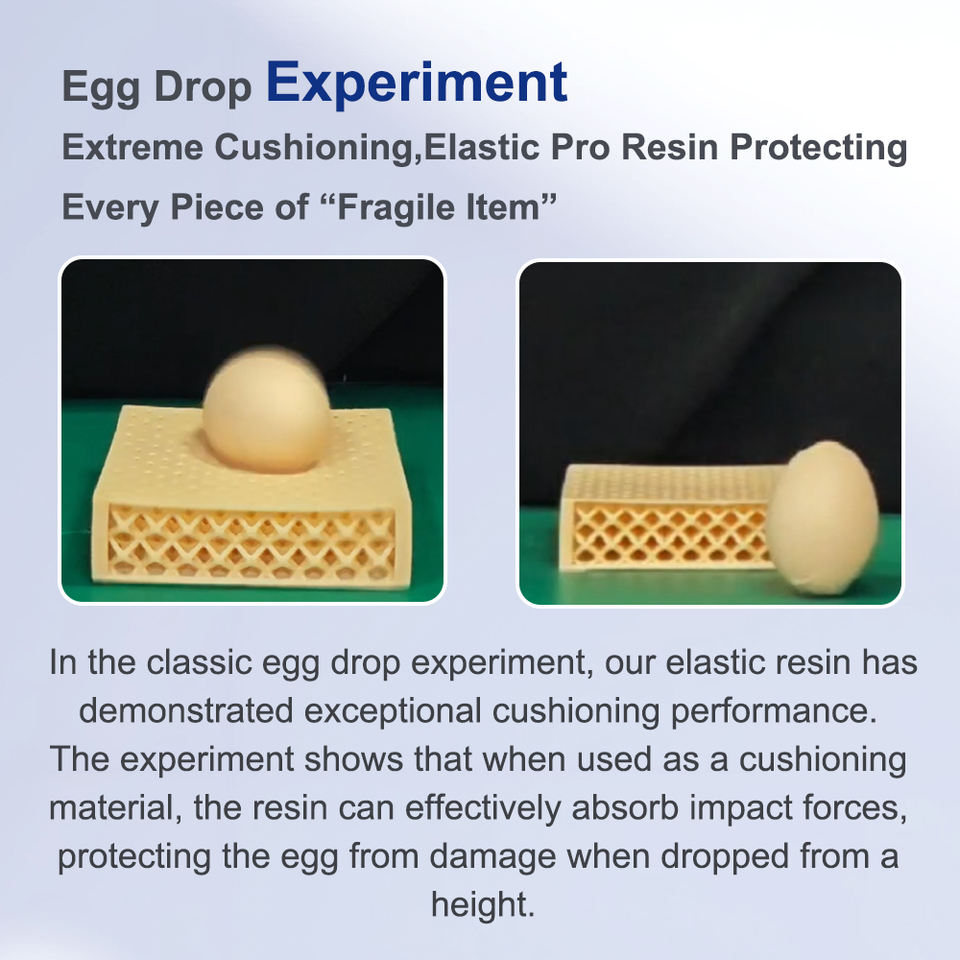 Egg Drop Experiment

Extreme Cushioning,Elastic Pro Resin Protecting Every Piece of “Fragile Item”

In the classic egg drop experiment, our elastic resin has demonstrated exceptional cushioning performance. The experiment shows that when used as a cushioning material, the resin can effectively absorb impact forces, protecting the egg from damage when dropped from a height.